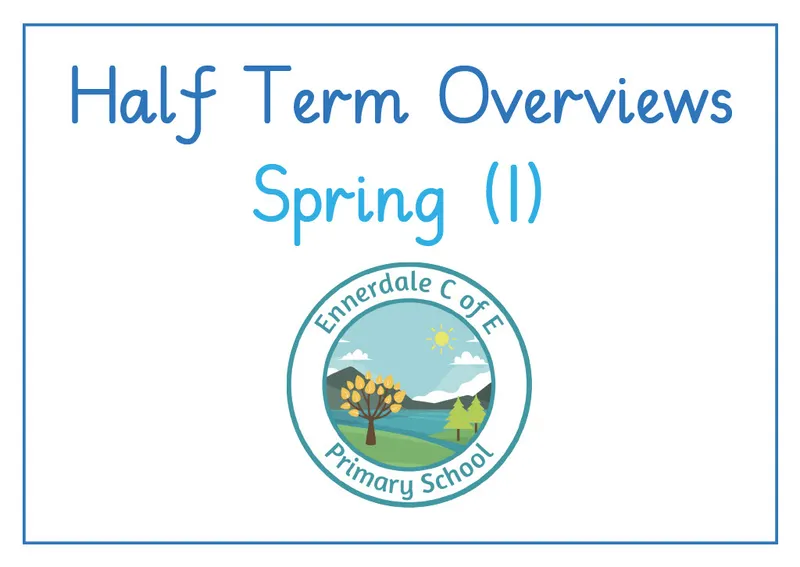 Half Term Overviews

Spring (1)

Ennerdale C of E

Primary School